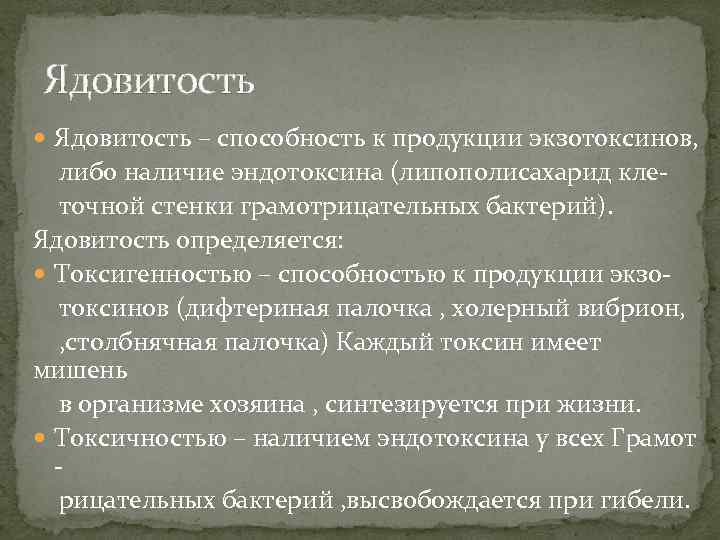 Ядовитость

Ядовитость – способность к продукции экзотоксинов, либо наличие эндотоксина (липополисахарид клеточной стенки грамотрицательных бактерий).

Ядовитость определяется:

Токсигенностью – способностью к продукции экзотоксинов (дифтериная палочка , холерный вибрион, ,столбнячная палочка) Каждый токсин имеет мишень в организме хозяина , синтезируется при жизни.

Токсичностью – наличием эндотоксина у всех Грамот - рицательных бактерий ,высвобождается при гибели.